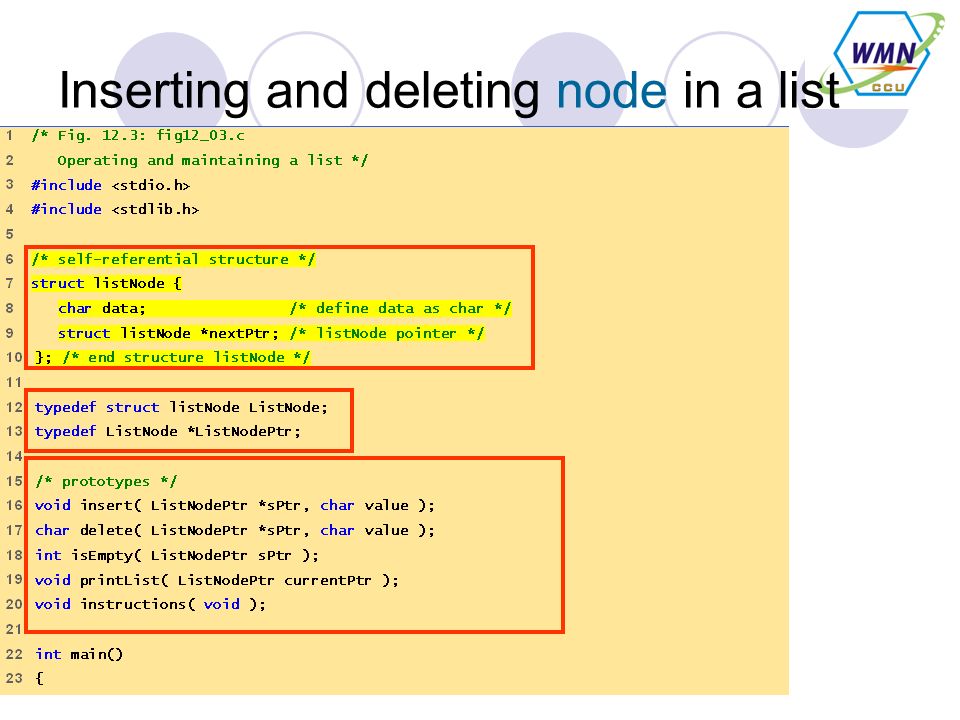 WMN
CCU

Inserting and deleting node in a list

1 /* Fig. 12.3: fig12_03.c
2    Operating and maintaining a list */
3 #include <stdio.h>
4 #include <stdlib.h>
5
6 /* self-referential structure */
7 struct listNode {
8    char data;              /* define data as char */
9    struct listNode *nextPtr; /* listNode pointer */
10 }; /* end structure listNode */
11
12 typedef struct listNode ListNode;
13 typedef ListNode *ListNodePtr;
14
15 /* prototypes */
16 void insert( ListNodePtr *sPtr, char value );
17 char delete( ListNodePtr *sPtr, char value );
18 int isEmpty( ListNodePtr sPtr );
19 void printList( ListNodePtr currentPtr );
20 void instructions( void );
21
22 int main()
23 {